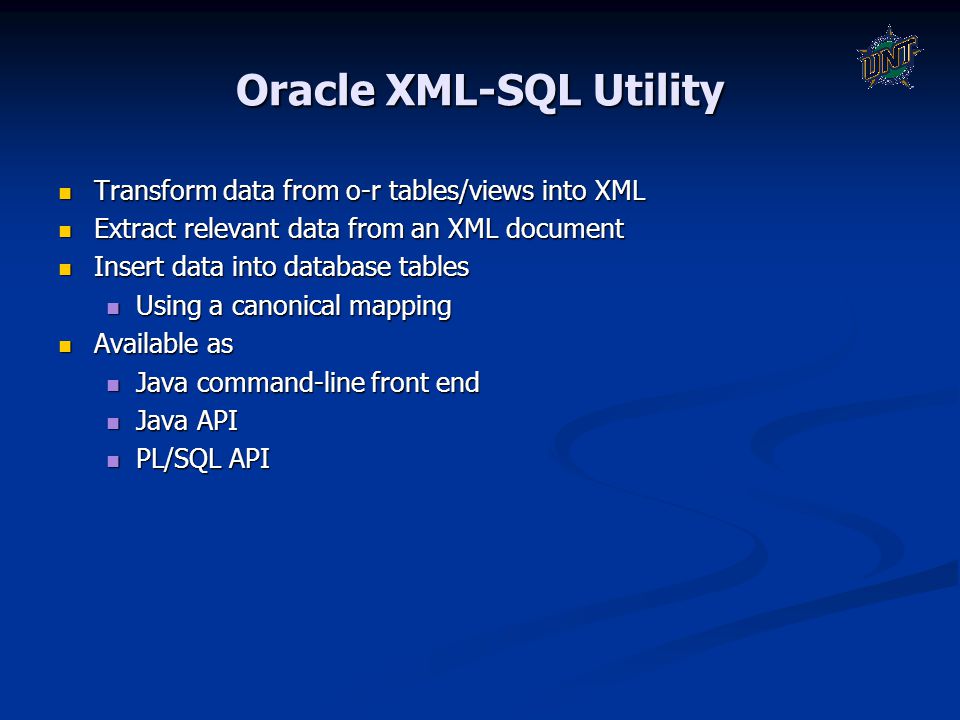 UNT

Oracle XML-SQL Utility

- Transform data from o-r tables/views into XML
- Extract relevant data from an XML document
- Insert data into database tables
  - Using a canonical mapping
- Available as
  - Java command-line front end
  - Java API
  - PL/SQL API